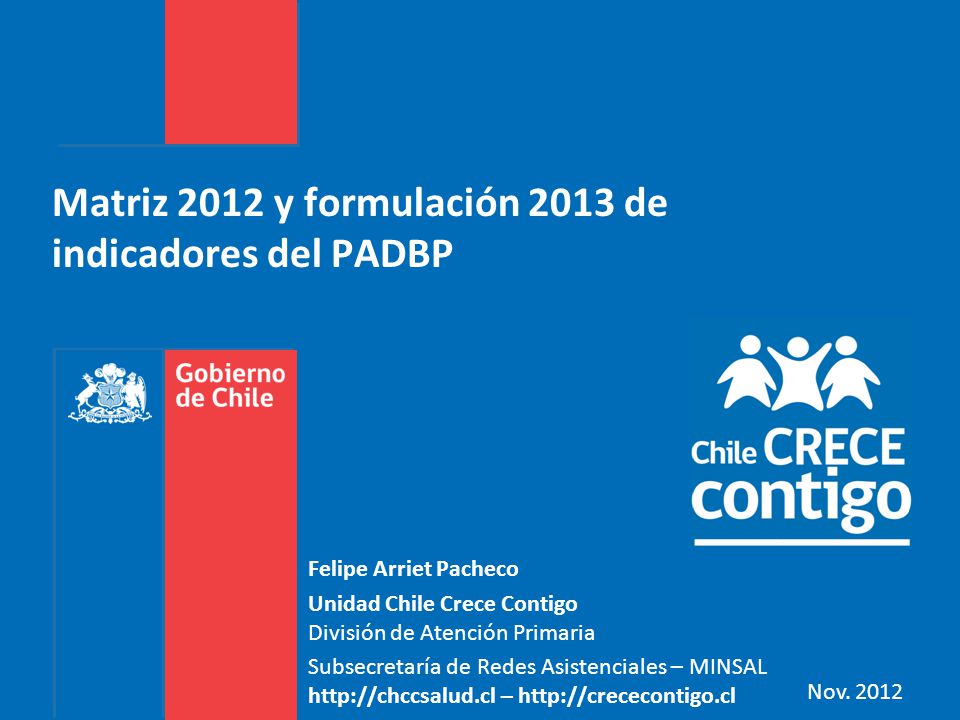 Matriz 2012 y formulación 2013 de indicadores del PADBP

Gobierno de Chile

Chile CRECE contigo

Felipe Arriet Pacheco

Unidad Chile Crece Contigo
División de Atención Primaria

Subsecretaría de Redes Asistenciales – MINSAL
http://chccsalud.cl – http://crececontigo.cl

Nov. 2012